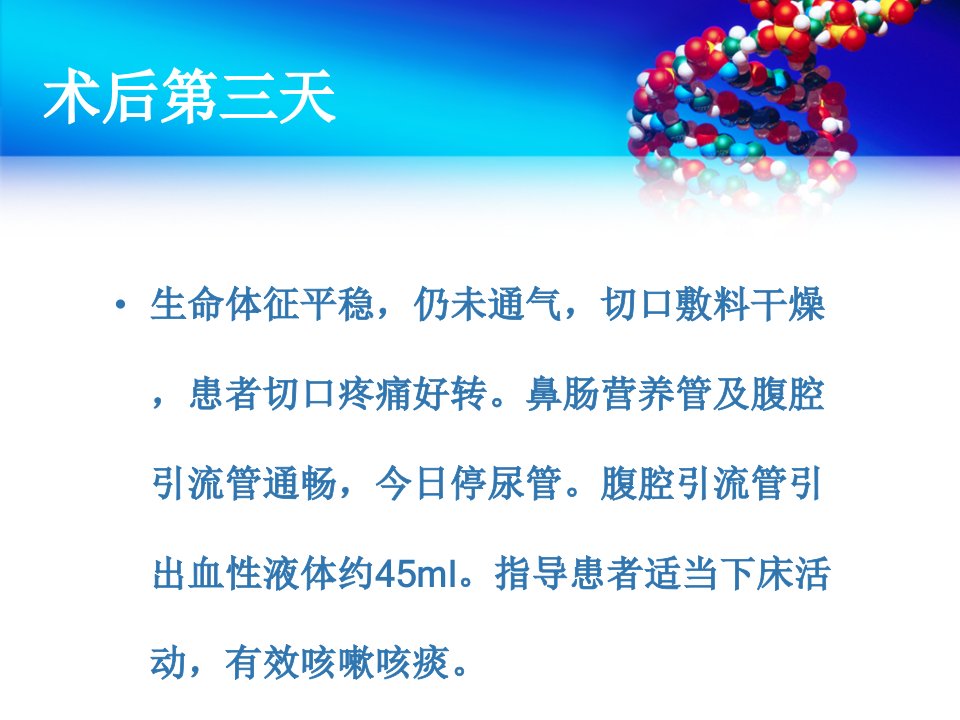 术后第三天

• 生命体征平稳，仍未通气，切口敷料干燥，患者切口疼痛好转。鼻肠营养管及腹腔引流管通畅，今日停尿管。腹腔引流管引出血性液体约45ml。指导患者适当下床活动，有效咳嗽咳痰。